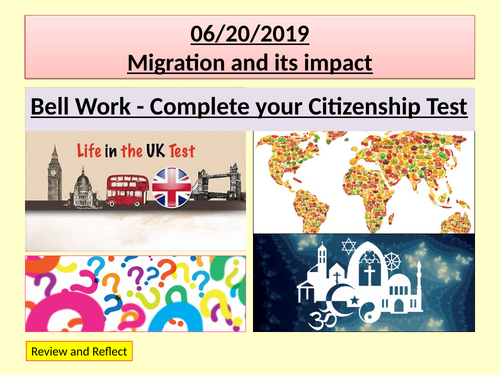 06/20/2019
Migration and its impact

Bell Work - Complete your Citizenship Test

Life in the UK Test

Review and Reflect